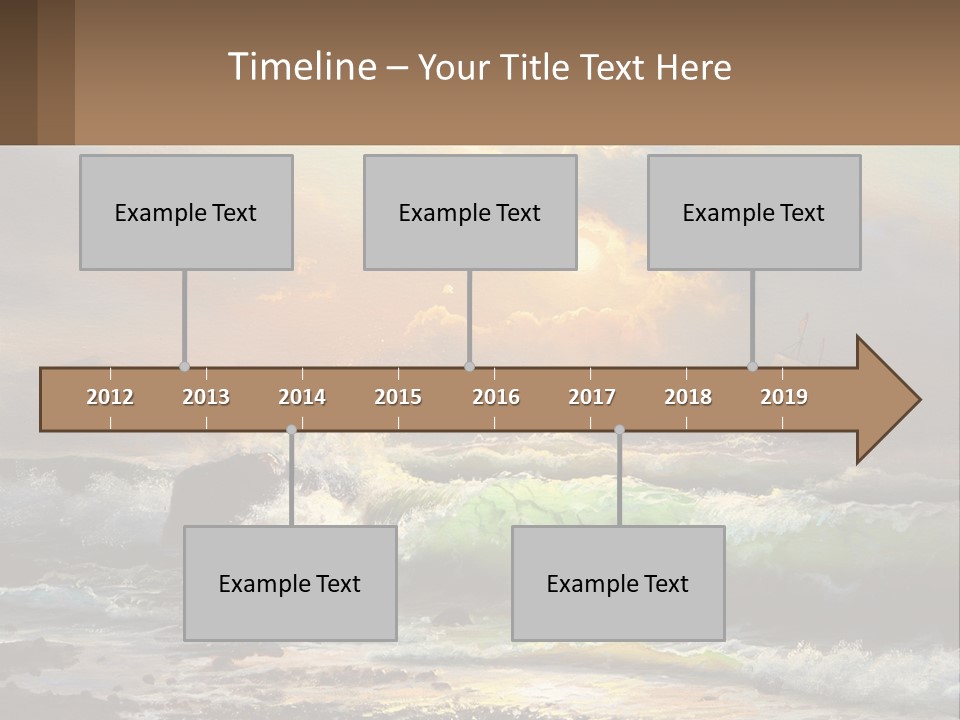 Timeline – Your Title Text Here

Example Text

Example Text

Example Text

2012 2013 2014 2015 2016 2017 2018 2019

Example Text

Example Text